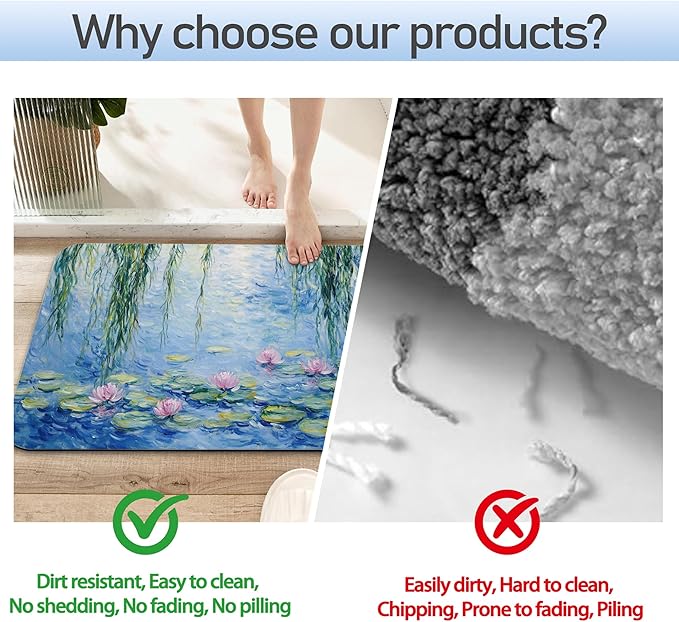 Why choose our products?

Dirt resistant, Easy to clean,
No shedding, No fading, No pilling

Easily dirty, Hard to clean,
Chipping, Prone to fading, Piling